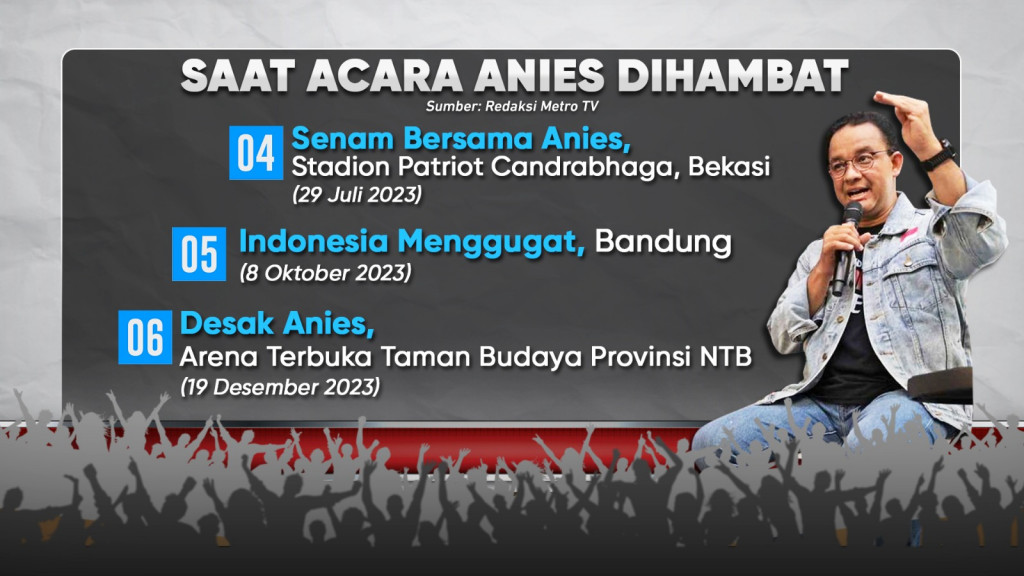 SAAT ACARA ANIES DIHAMBAT

Sumber: Redaksi Metro TV

04 Senam Bersama Anies, Stadion Patriot Candrabhaga, Bekasi
(29 Juli 2023)

05 Indonesia Menggugat, Bandung
(8 Oktober 2023)

06 Desak Anies, Arena Terbuka Taman Budaya Provinsi NTB
(19 Desember 2023)